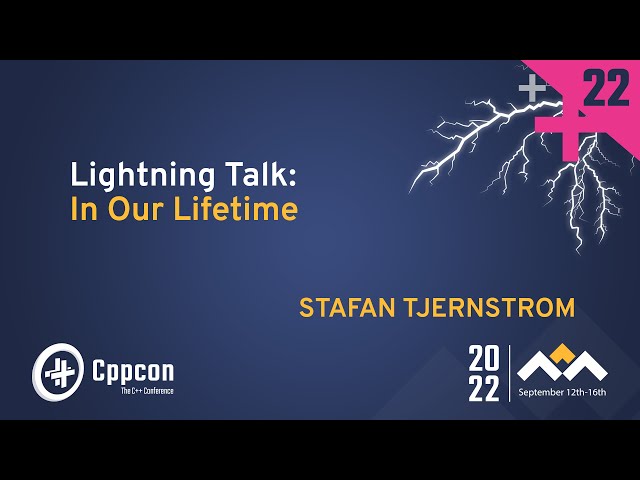 22

Lightning Talk:
In Our Lifetime

STAFAN TJERNSTROM

Cppcon
The C++ Conference

20
22

September 12th-16th